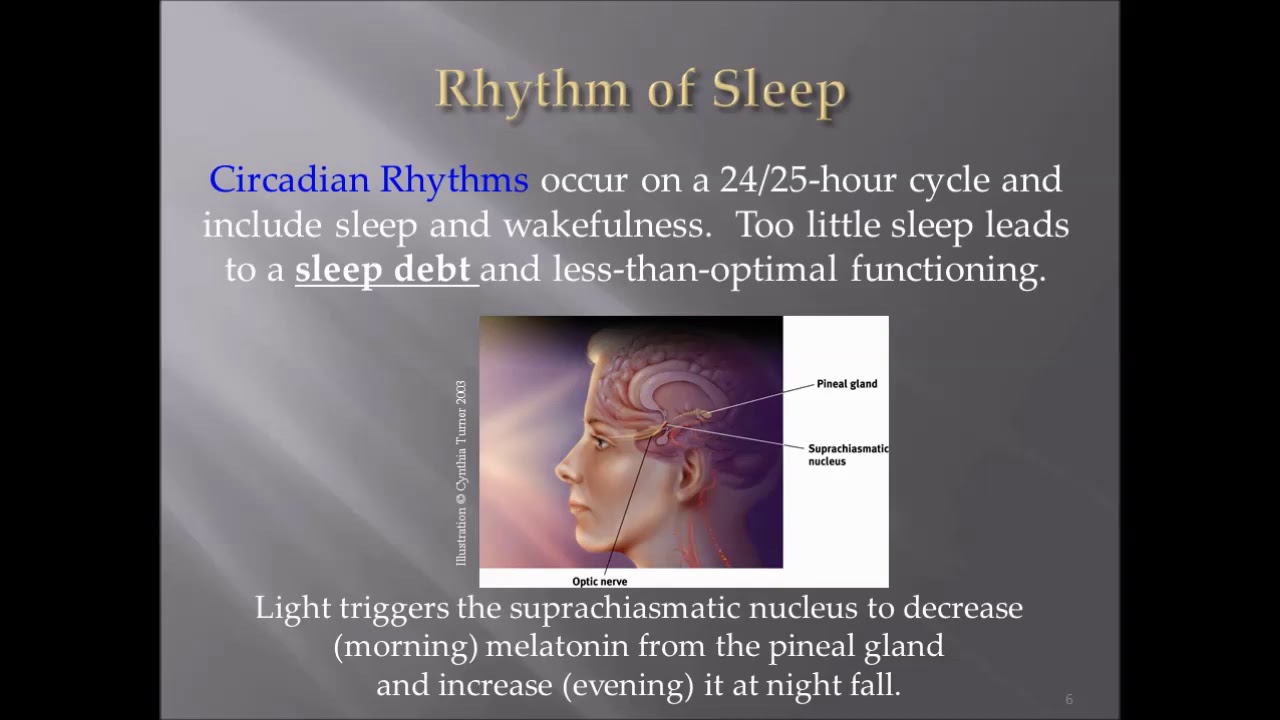 Rhythm of Sleep

Circadian Rhythms occur on a 24/25-hour cycle and include sleep and wakefulness. Too little sleep leads to a sleep debt and less-than-optimal functioning.

Illustration © Cynthia Turner 2003

Pineal gland

Suprachiasmatic nucleus

Optic nerve

Light triggers the suprachiasmatic nucleus to decrease (morning) melatonin from the pineal gland and increase (evening) it at night fall.

6